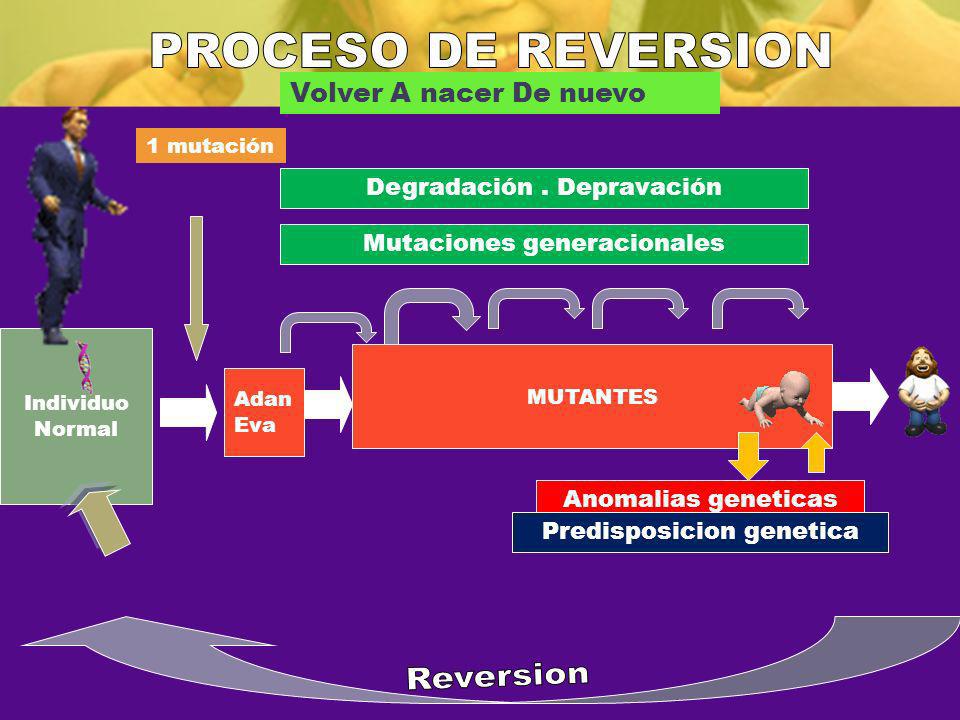 PROCESO DE REVERSION

Volver A nacer De nuevo

1 mutación

Degradación . Depravación

Mutaciones generacionales

Individuo Normal

Adan Eva

MUTANTES

Anomalias geneticas

Predisposicion genetica

Reversion